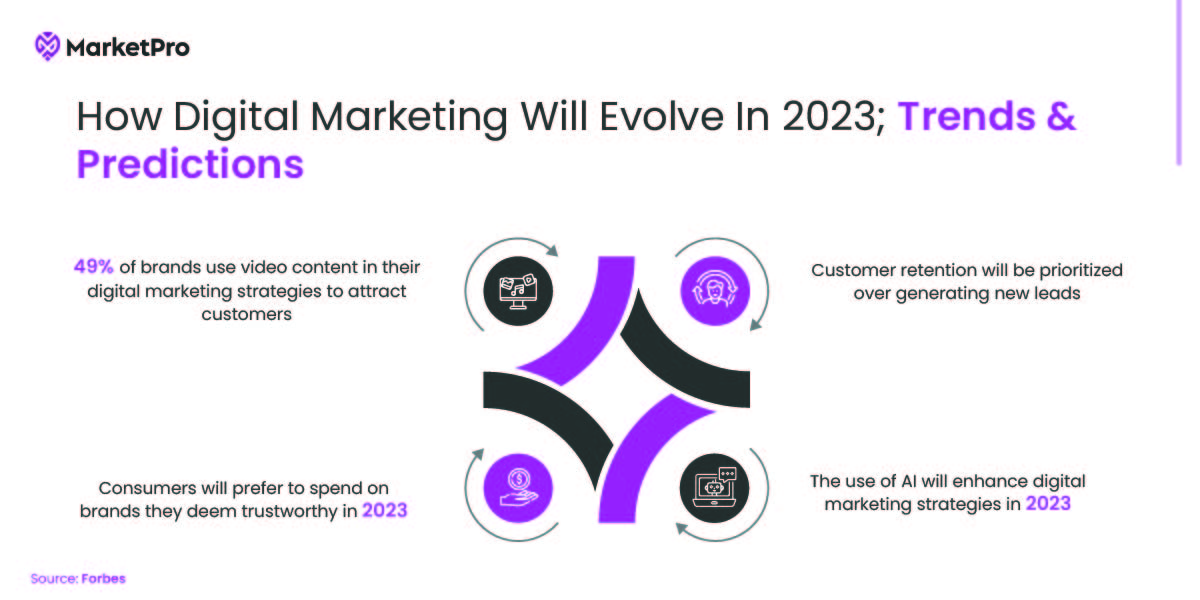 MarketPro

How Digital Marketing Will Evolve In 2023; Trends & Predictions

49% of brands use video content in their digital marketing strategies to attract customers

Customer retention will be prioritized over generating new leads

Consumers will prefer to spend on brands they deem trustworthy in 2023

The use of AI will enhance digital marketing strategies in 2023

Source: Forbes